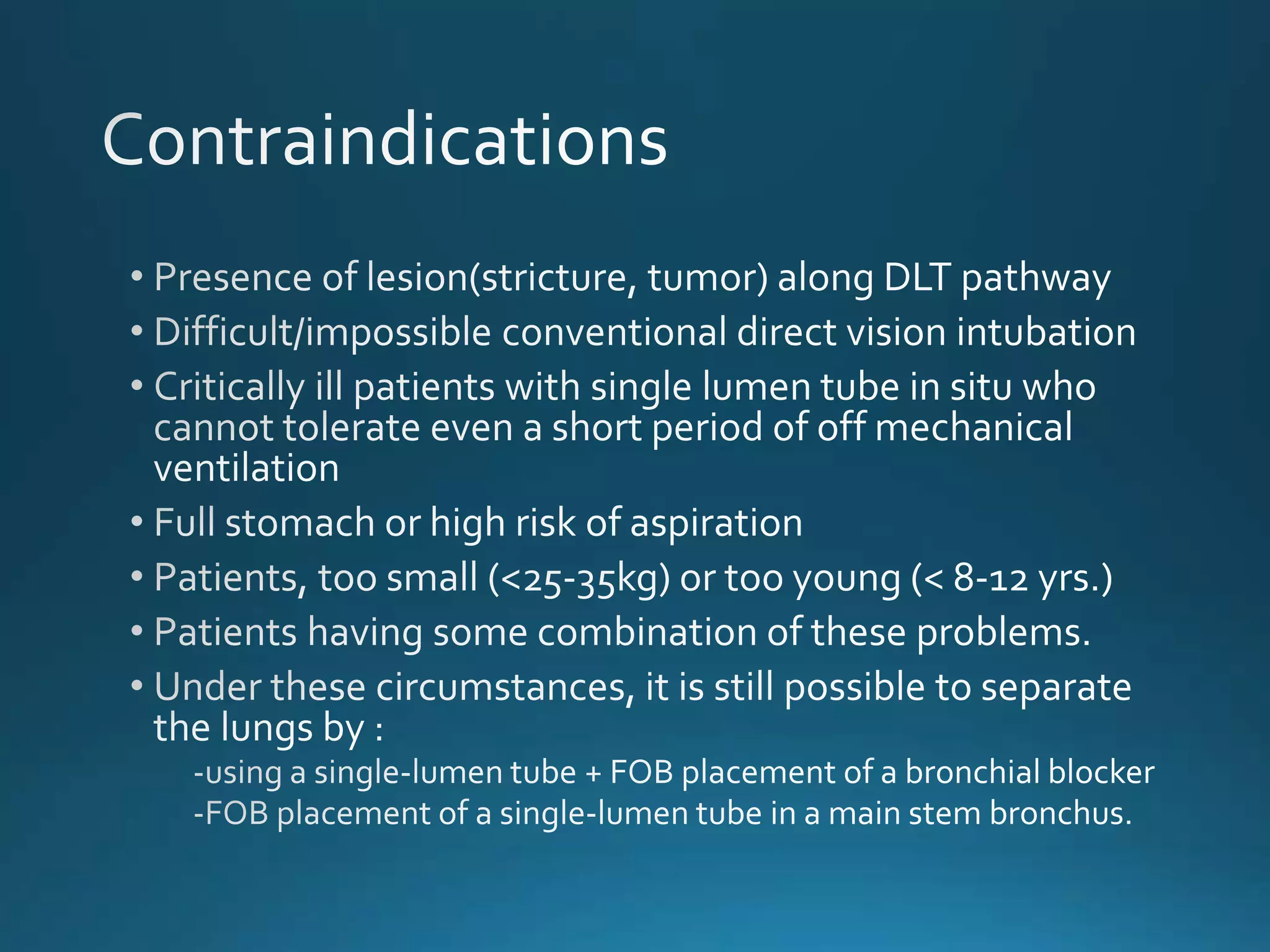 Contraindications

• Presence of lesion(stricture, tumor) along DLT pathway
• Difficult/impossible conventional direct vision intubation
• Critically ill patients with single lumen tube in situ who cannot tolerate even a short period of off mechanical ventilation
• Full stomach or high risk of aspiration
• Patients, too small (<25-35kg) or too young (< 8-12 yrs.)
• Patients having some combination of these problems.
• Under these circumstances, it is still possible to separate the lungs by :
-using a single-lumen tube + FOB placement of a bronchial blocker
-FOB placement of a single-lumen tube in a main stem bronchus.